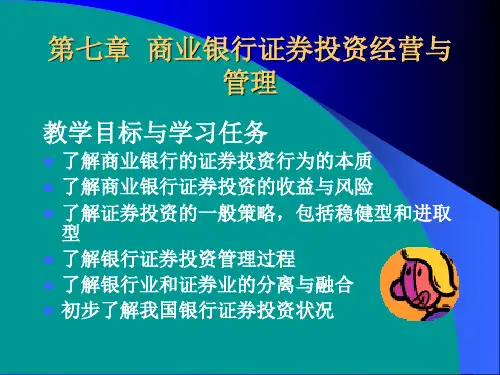 第七章 商业银行证券投资经营与管理

教学目标与学习任务

- 了解商业银行的证券投资行为的本质
- 了解商业银行证券投资的收益与风险
- 了解证券投资的一般策略，包括稳健型和进取型
- 了解银行证券投资管理过程
- 了解银行业和证券业的分离与融合
- 初步了解我国银行证券投资状况